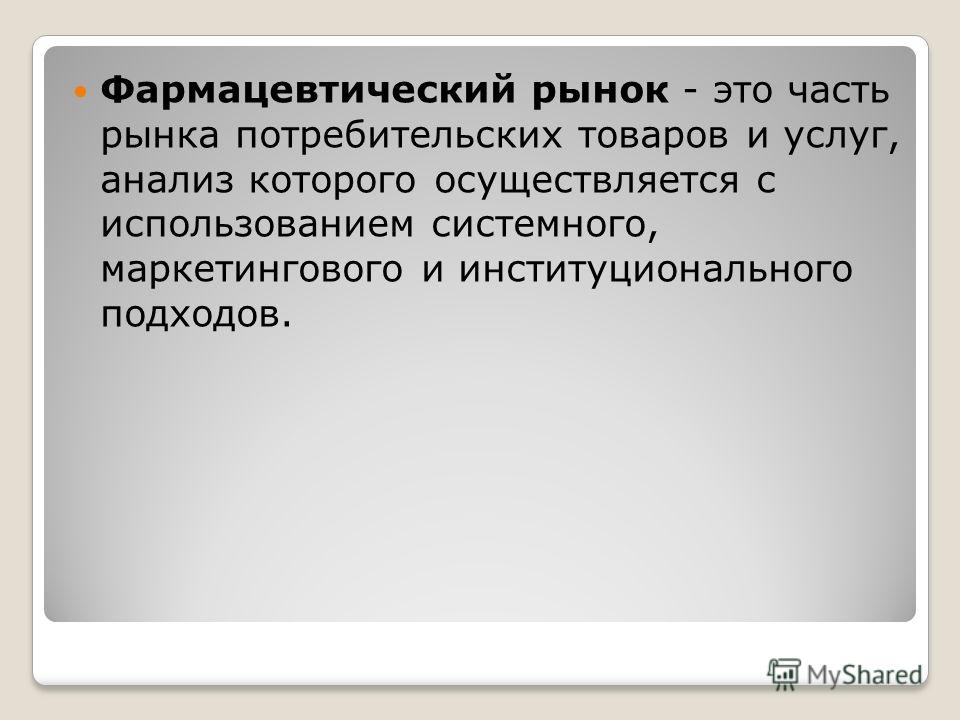 Фармацевтический рынок - это часть рынка потребительских товаров и услуг, анализ которого осуществляется с использованием системного, маркетингового и институционального подходов.

MyShared